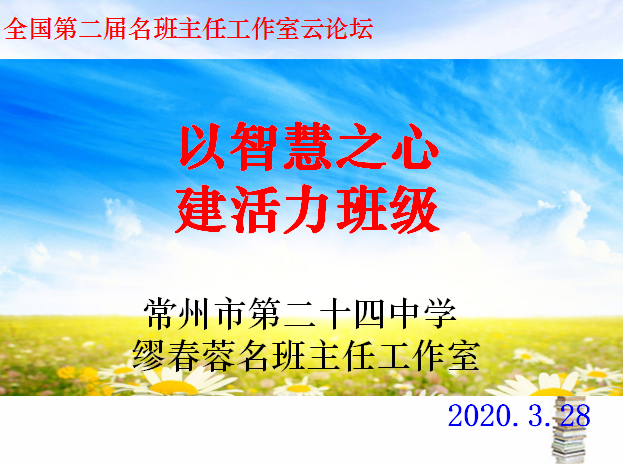 全国第二届名班主任工作室云论坛

以智慧之心
建活力班级

常州市第二十四中学
缪春蓉名班主任工作室

2020.3.28